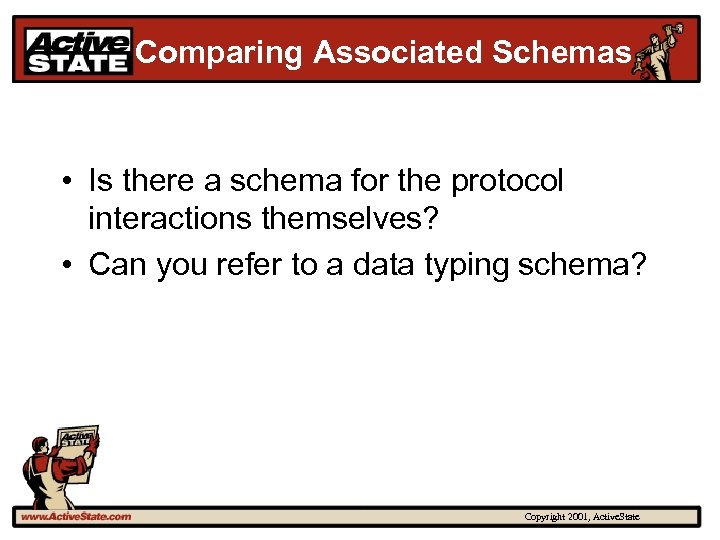 Active STATE

Comparing Associated Schemas

• Is there a schema for the protocol interactions themselves?

• Can you refer to a data typing schema?

Active STATE

www.ActiveState.com

Copyright 2001, ActiveState